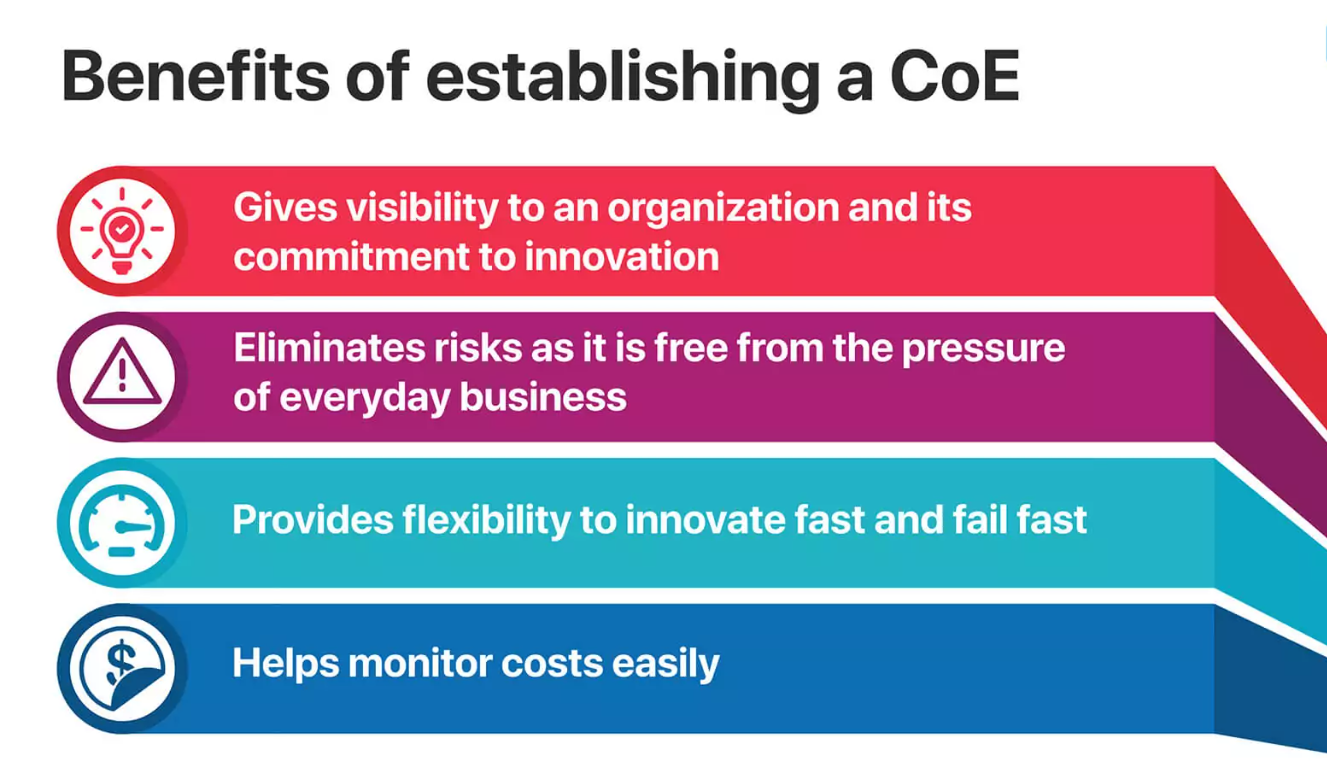 Benefits of establishing a CoE

Gives visibility to an organization and its commitment to innovation

Eliminates risks as it is free from the pressure of everyday business

Provides flexibility to innovate fast and fail fast

Helps monitor costs easily